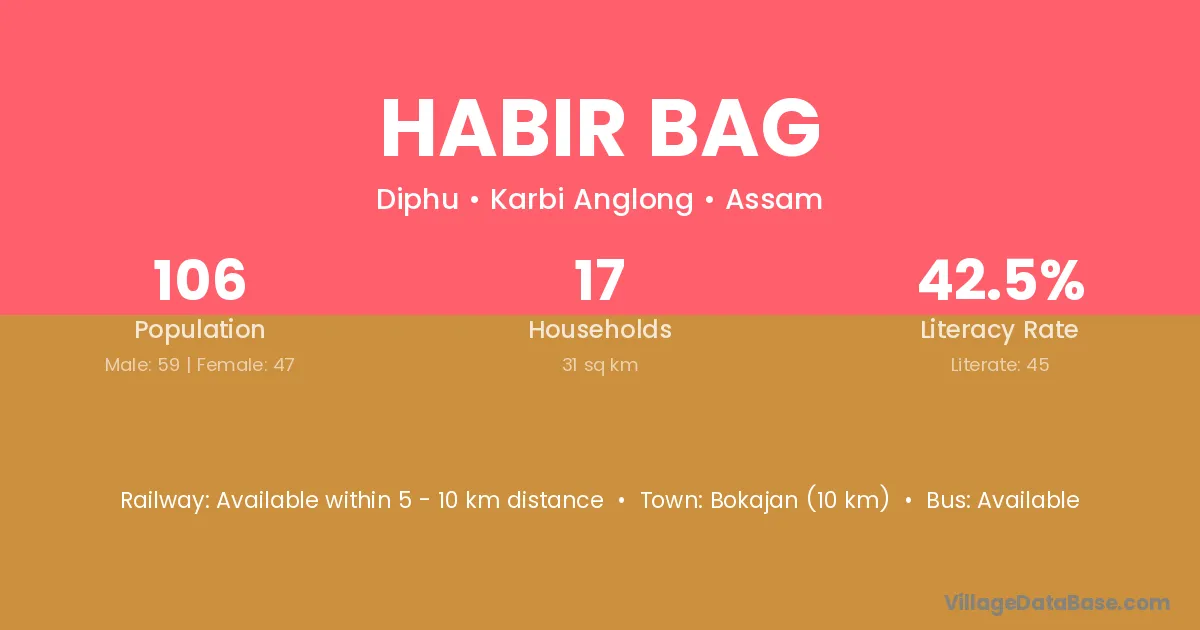 HABIR BAG

Diphu • Karbi Anglong • Assam

106
Population
Male: 59 | Female: 47

17
Households
31 sq km

42.5%
Literacy Rate
Literate: 45

Railway: Available within 5 - 10 km distance • Town: Bokajan (10 km) • Bus: Available

VillageDataBase.com